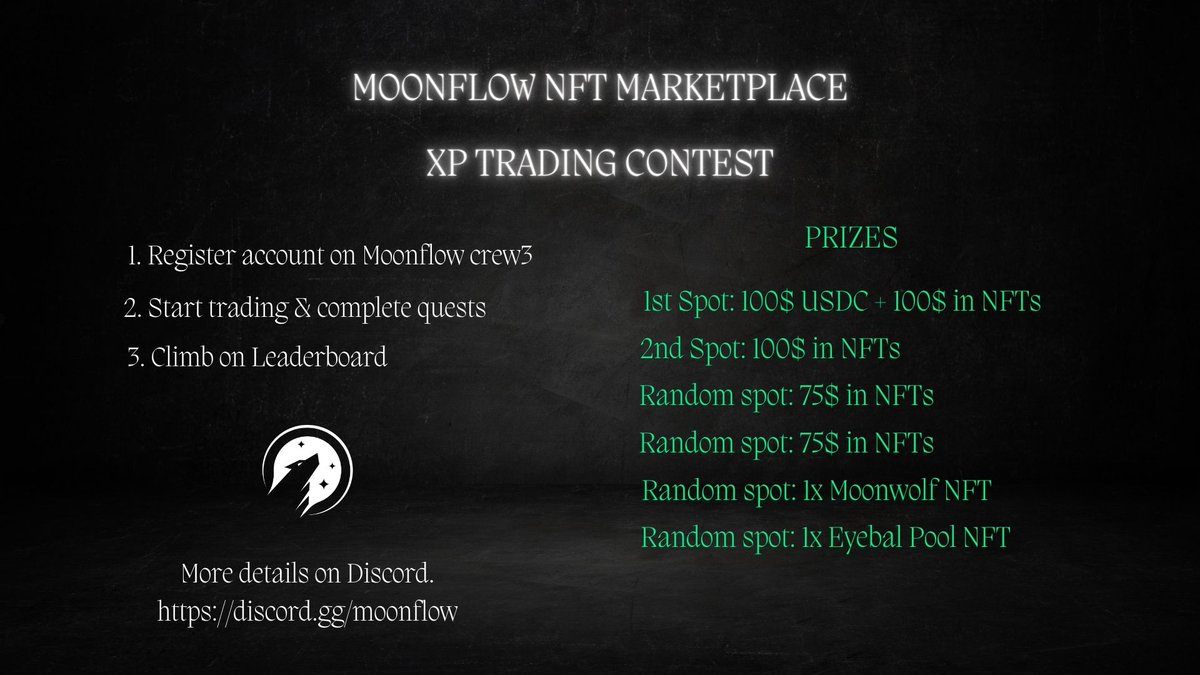 MOONFLOW NFT MARKETPLACE

XP TRADING CONTEST

1. Register account on Moonflow crew3
2. Start trading & complete quests
3. Climb on Leaderboard

More details on Discord.
https://discord.gg/moonflow

PRIZES

1st Spot: 100$ USDC + 100$ in NFTs
2nd Spot: 100$ in NFTs
Random spot: 75$ in NFTs
Random spot: 75$ in NFTs
Random spot: 1x Moonwolf NFT
Random spot: 1x Eyebal Pool NFT